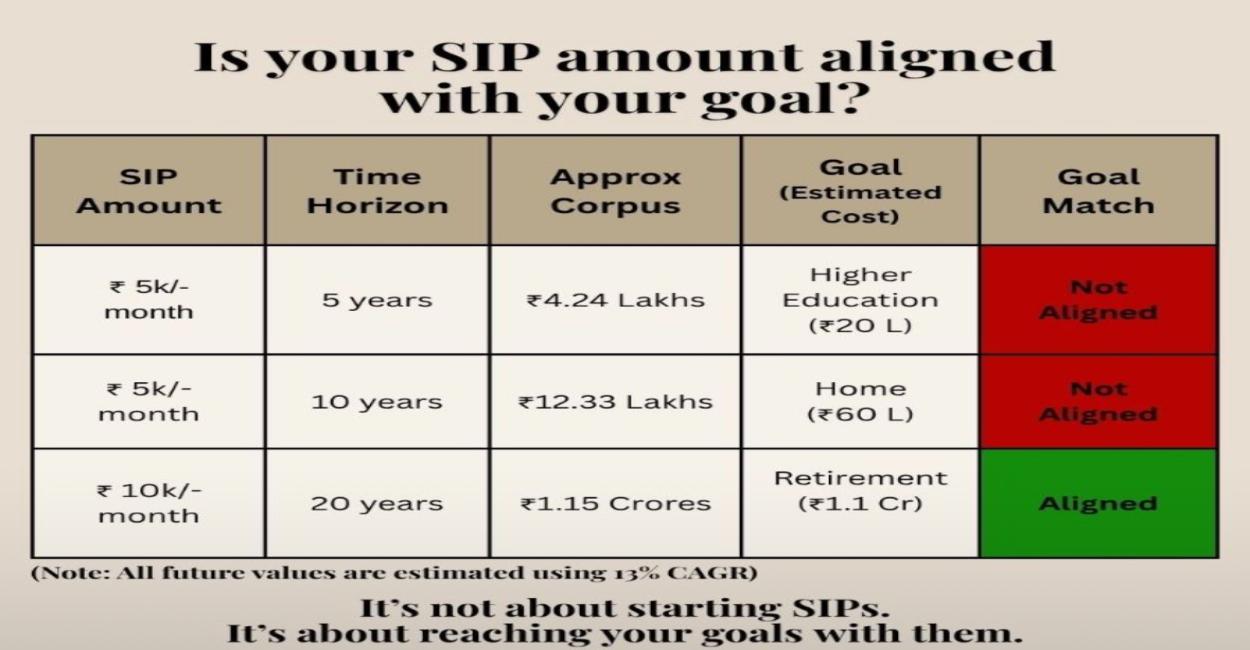 Is your SIP amount aligned with your goal?

| SIP Amount | Time Horizon | Approx Corpus | Goal (Estimated Cost) | Goal Match |
|---|---|---|---|---|
| ₹ 5k/- month | 5 years | ₹4.24 Lakhs | Higher Education (₹20 L) | Not Aligned |
| ₹ 5k/- month | 10 years | ₹12.33 Lakhs | Home (₹60 L) | Not Aligned |
| ₹ 10k/- month | 20 years | ₹1.15 Crores | Retirement (₹1.1 Cr) | Aligned |

(Note: All future values are estimated using 13% CAGR)

It's not about starting SIPs.
It's about reaching your goals with them.